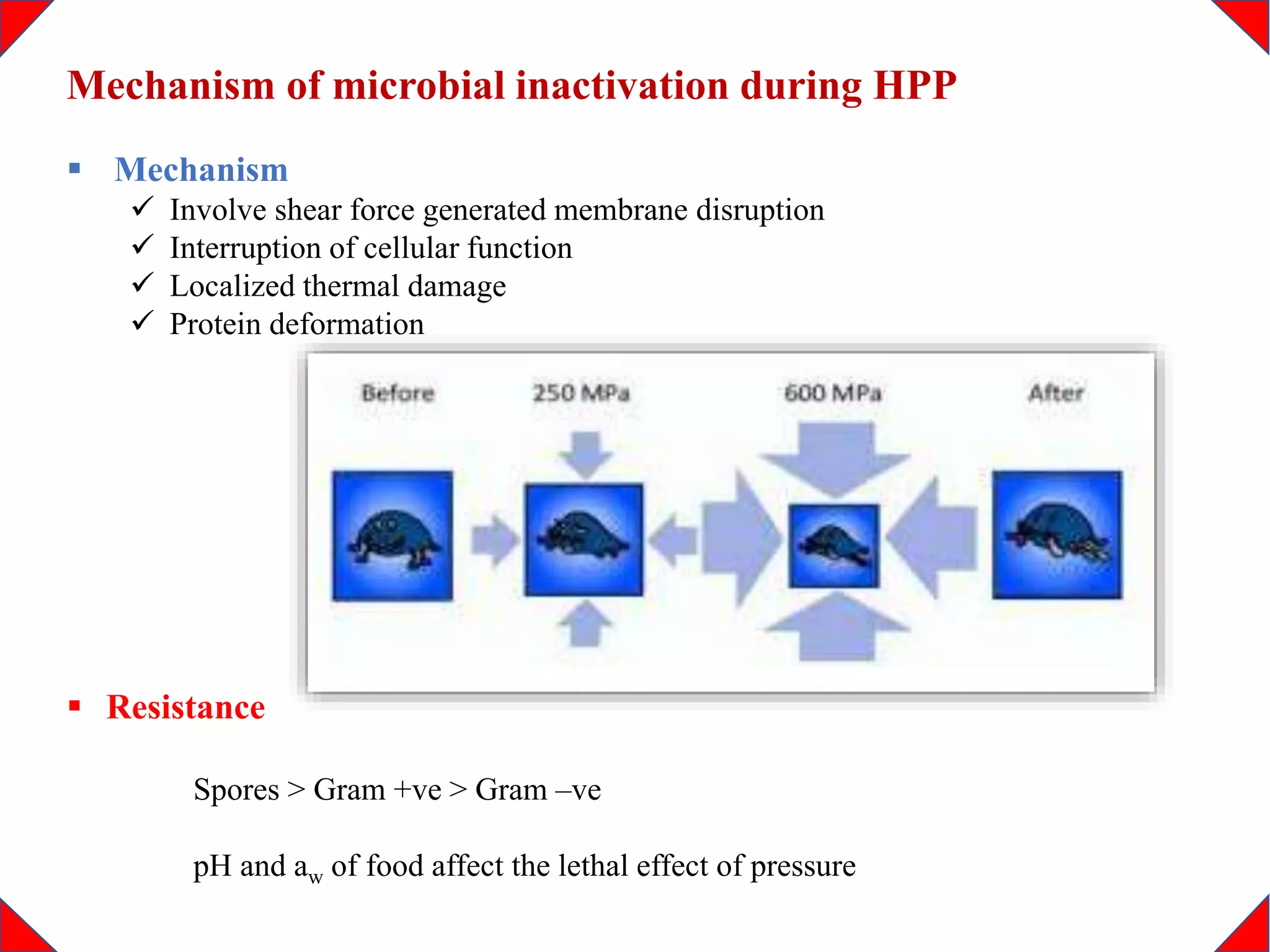 Mechanism of microbial inactivation during HPP

▪ Mechanism
✓ Involve shear force generated membrane disruption
✓ Interruption of cellular function
✓ Localized thermal damage
✓ Protein deformation

Before
250 MPa
600 MPa
After

▪ Resistance

Spores > Gram +ve > Gram –ve

pH and $a_w$ of food affect the lethal effect of pressure